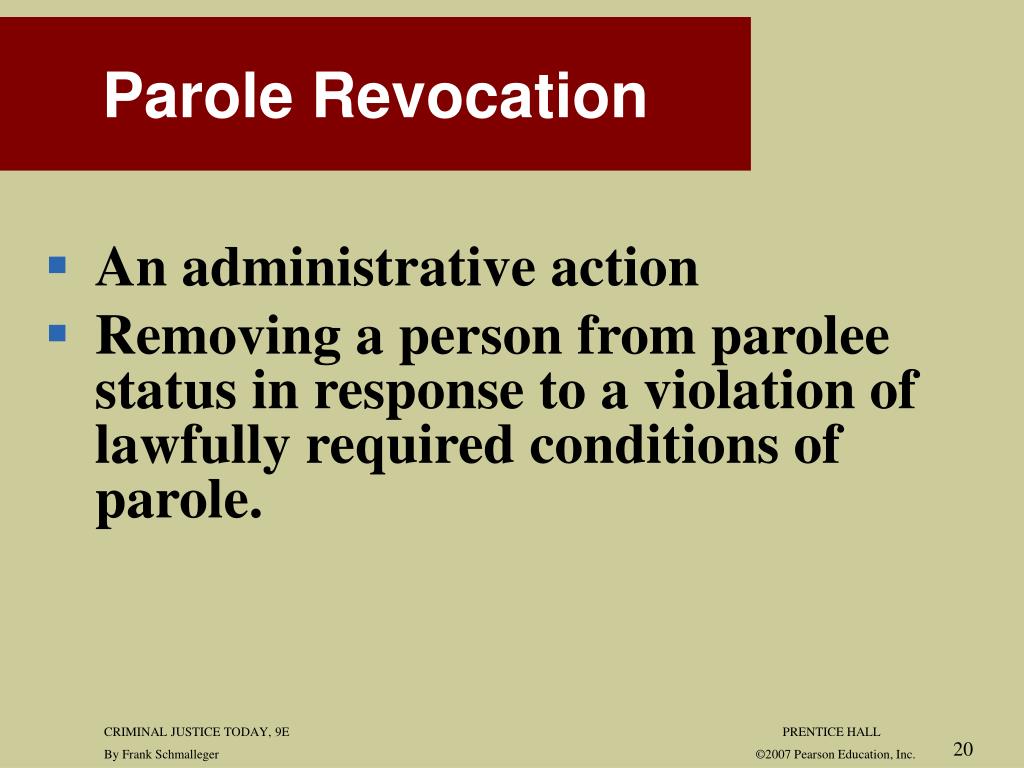 Parole Revocation

An administrative action

Removing a person from parolee status in response to a violation of lawfully required conditions of parole.

CRIMINAL JUSTICE TODAY, 9E
By Frank Schmalleger

PRENTICE HALL
©2007 Pearson Education, Inc.

20